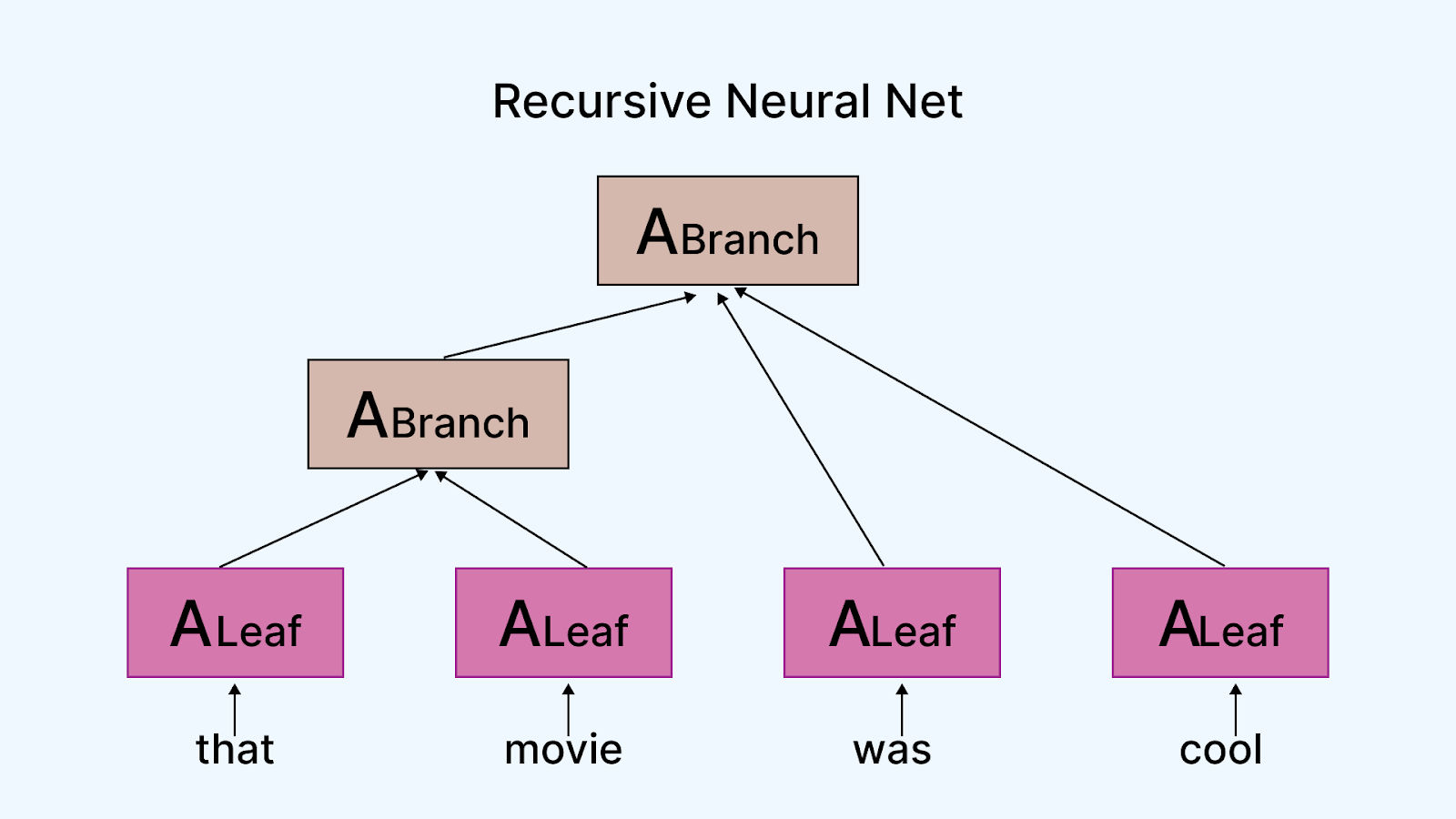 Recursive Neural Net

$A_{Branch}$

$A_{Branch}$

$A_{Leaf}$

$A_{Leaf}$

$A_{Leaf}$

$A_{Leaf}$

that

movie

was

cool